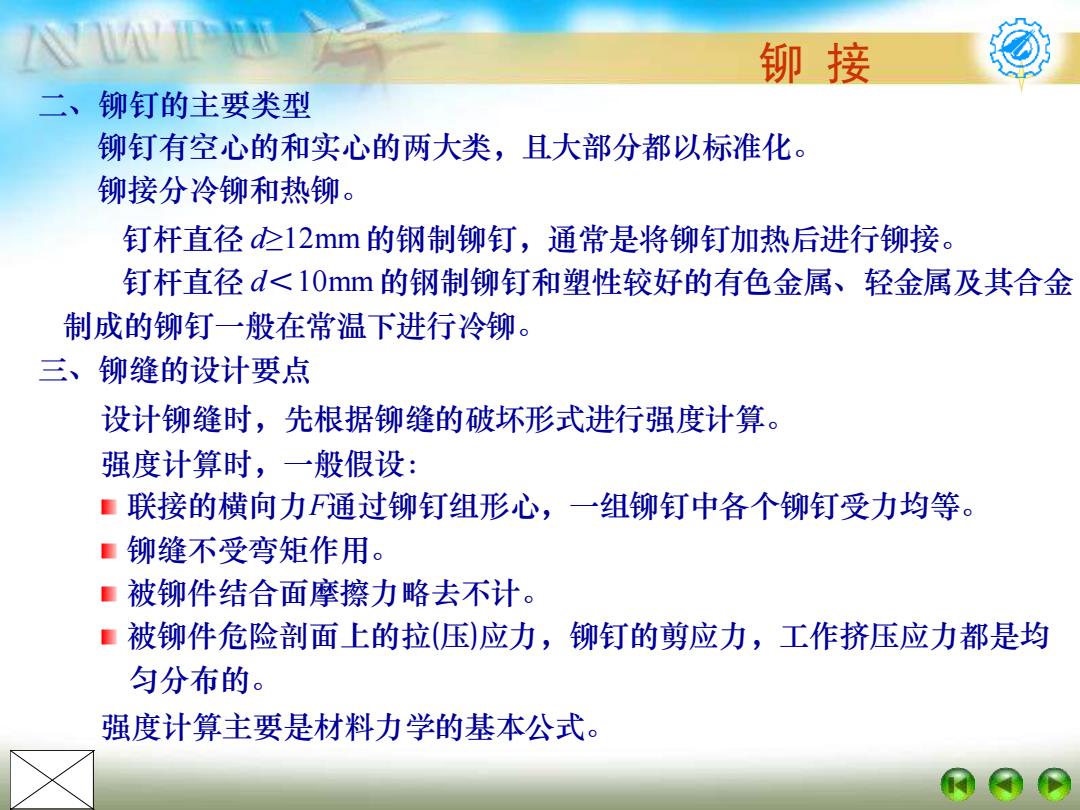 NWPU

铆 接

二、铆钉的主要类型

铆钉有空心的和实心的两大类，且大部分都以标准化。

铆接分冷铆和热铆。

钉杆直径 $d \geq 12$mm 的钢制铆钉，通常是将铆钉加热后进行铆接。

钉杆直径 $d < 10$mm 的钢制铆钉和塑性较好的有色金属、轻金属及其合金制成的铆钉一般在常温下进行冷铆。

三、铆缝的设计要点

设计铆缝时，先根据铆缝的破坏形式进行强度计算。

强度计算时，一般假设:

联接的横向力$F$通过铆钉组形心，一组铆钉中各个铆钉受力均等。

铆缝不受弯矩作用。

被铆件结合面摩擦力略去不计。

被铆件危险剖面上的拉(压)应力，铆钉的剪应力，工作挤压应力都是均匀分布的。

强度计算主要是材料力学的基本公式。